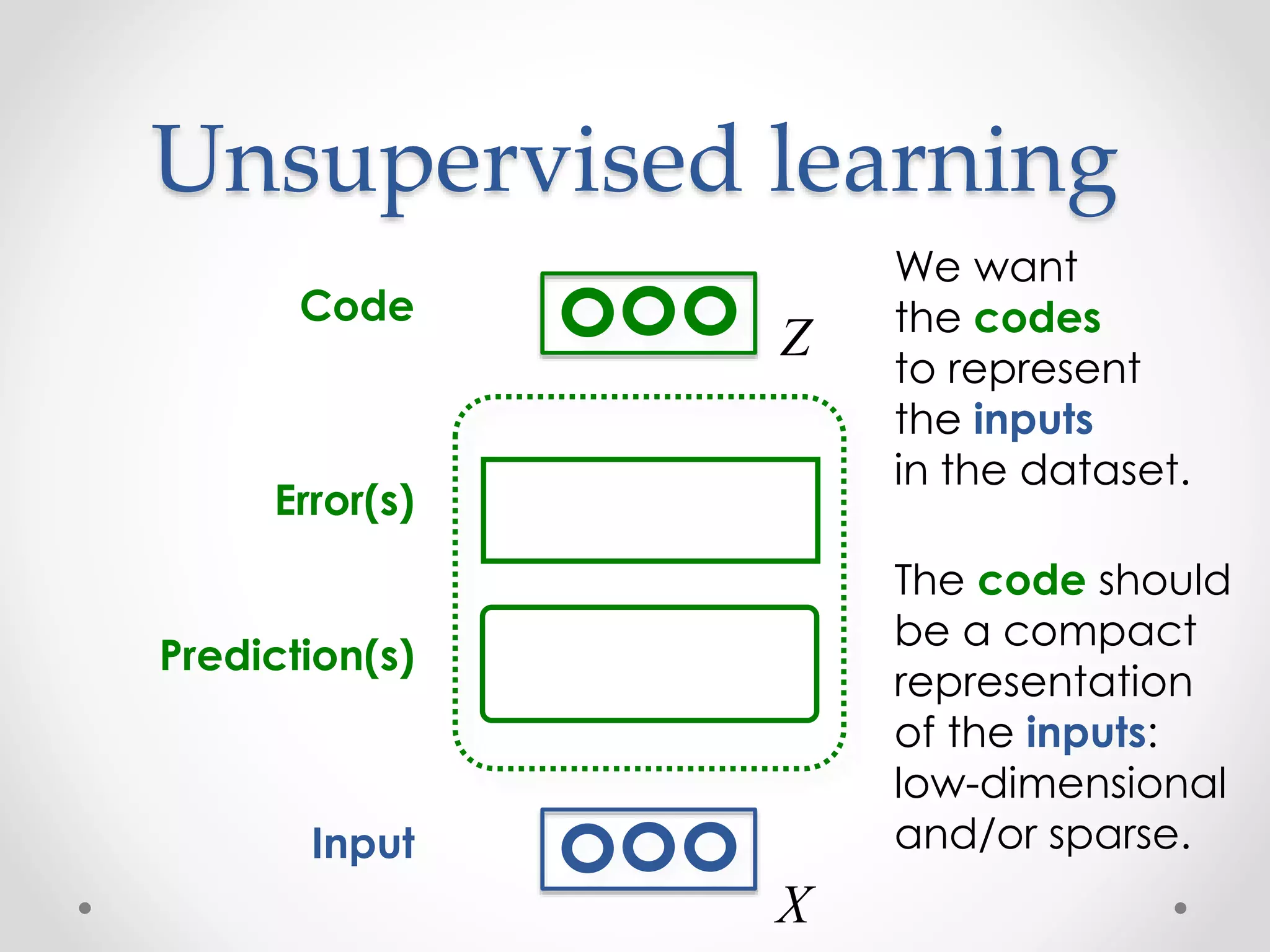 Unsupervised learning

Code

$Z$

Error(s)

Prediction(s)

Input

$X$

We want the codes to represent the inputs in the dataset.

The code should be a compact representation of the inputs: low-dimensional and/or sparse.